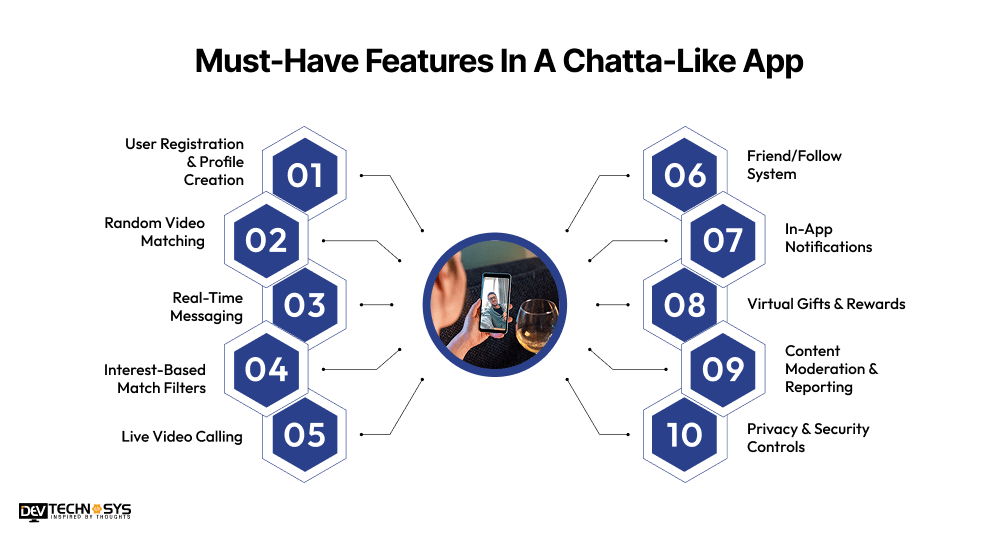 Must-Have Features In A Chatta-Like App

User Registration & Profile Creation
01

Random Video Matching
02

Real-Time Messaging
03

Interest-Based Match Filters
04

Live Video Calling
05

06
Friend/Follow System

07
In-App Notifications

08
Virtual Gifts & Rewards

09
Content Moderation & Reporting

10
Privacy & Security Controls

DEV TECHNOSYS
INSPIRED BY THOUGHTS